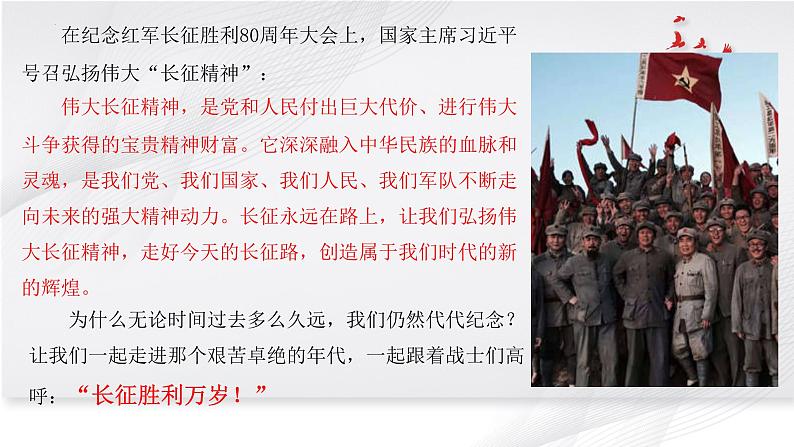 在纪念红军长征胜利80周年大会上，国家主席习近平号召弘扬伟大“长征精神”：

伟大长征精神，是党和人民付出巨大代价、进行伟大斗争获得的宝贵精神财富。它深深融入中华民族的血脉和灵魂，是我们党、我们国家、我们人民、我们军队不断走向未来的强大精神动力。长征永远在路上，让我们弘扬伟大长征精神，走好今天的长征路，创造属于我们时代的新的辉煌。

为什么无论时间过去多么久远，我们仍然代代纪念？让我们一起走进那个艰苦卓绝的年代，一起跟着战士们高呼：“长征胜利万岁！”